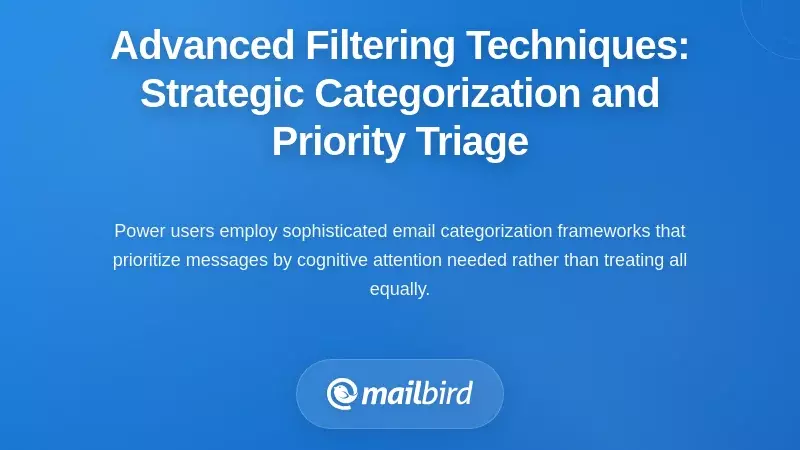 Advanced Filtering Techniques: Strategic Categorization and Priority Triage

Power users employ sophisticated email categorization frameworks that prioritize messages by cognitive attention needed rather than treating all equally.

mailbird